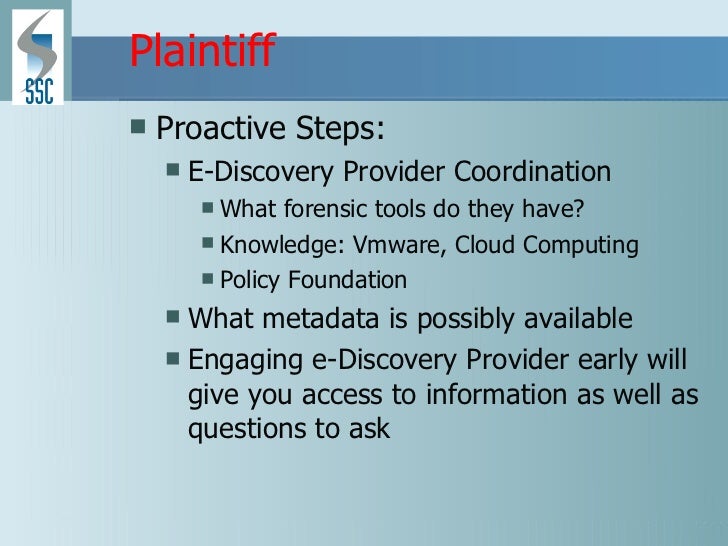 SSC

Plaintiff

Proactive Steps:

E-Discovery Provider Coordination

What forensic tools do they have?

Knowledge: Vmware, Cloud Computing

Policy Foundation

What metadata is possibly available

Engaging e-Discovery Provider early will give you access to information as well as questions to ask